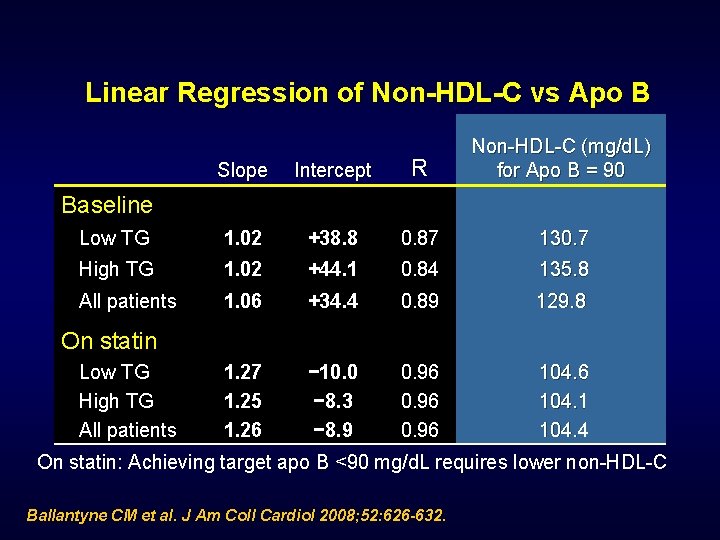 Linear Regression of Non-HDL-C vs Apo B

| | Slope | Intercept | R | Non-HDL-C (mg/dL) for Apo B = 90 |
|---|---|---|---|---|
| Baseline | | | | |
| Low TG | 1.02 | +38.8 | 0.87 | 130.7 |
| High TG | 1.02 | +44.1 | 0.84 | 135.8 |
| All patients | 1.06 | +34.4 | 0.89 | 129.8 |
| On statin | | | | |
| Low TG | 1.27 | −10.0 | 0.96 | 104.6 |
| High TG | 1.25 | −8.3 | 0.96 | 104.1 |
| All patients | 1.26 | −8.9 | 0.96 | 104.4 |

On statin: Achieving target apo B <90 mg/dL requires lower non-HDL-C

Ballantyne CM et al. J Am Coll Cardiol 2008;52:626-632.